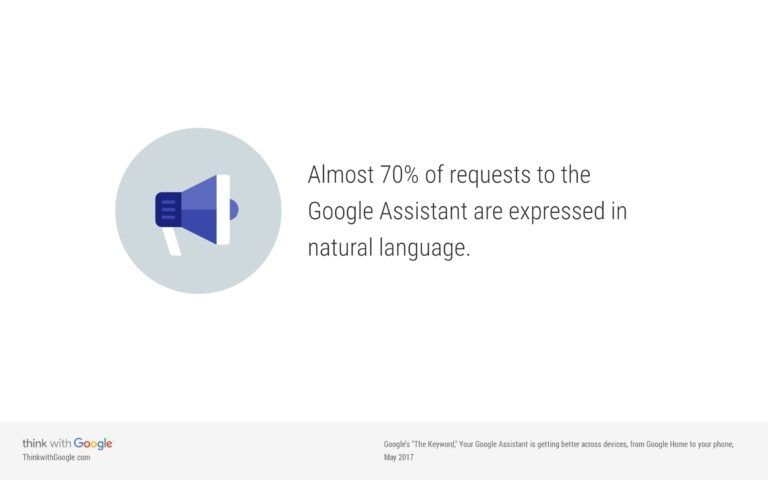 Almost 70% of requests to the Google Assistant are expressed in natural language.

think with Google
ThinkwithGoogle.com

Google's "The Keyword," Your Google Assistant is getting better across devices, from Google Home to your phone, May 2017